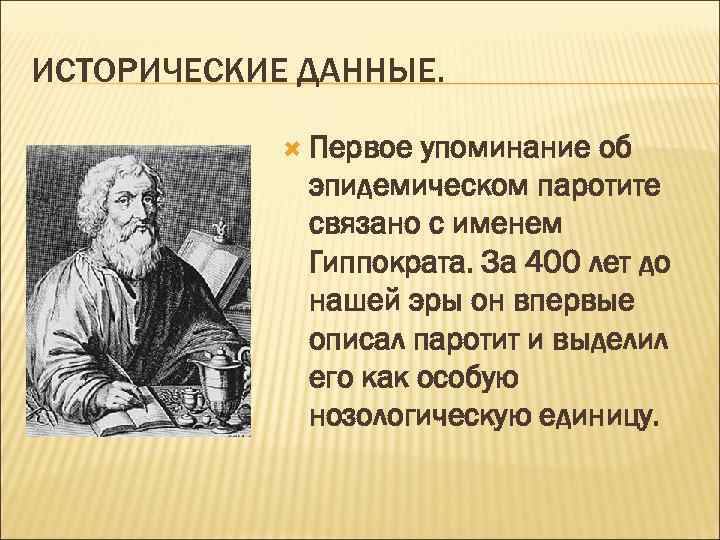 ИСТОРИЧЕСКИЕ ДАННЫЕ.

Первое упоминание об эпидемическом паротите связано с именем Гиппократа. За 400 лет до нашей эры он впервые описал паротит и выделил его как особую нозологическую единицу.